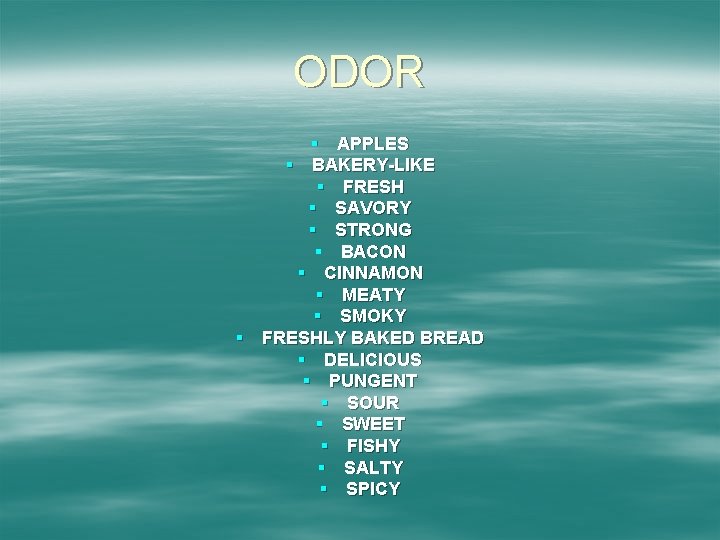 ODOR

- APPLES
- BAKERY-LIKE
- FRESH
- SAVORY
- STRONG
- BACON
- CINNAMON
- MEATY
- SMOKY
- FRESHLY BAKED BREAD
- DELICIOUS
- PUNGENT
- SOUR
- SWEET
- FISHY
- SALTY
- SPICY